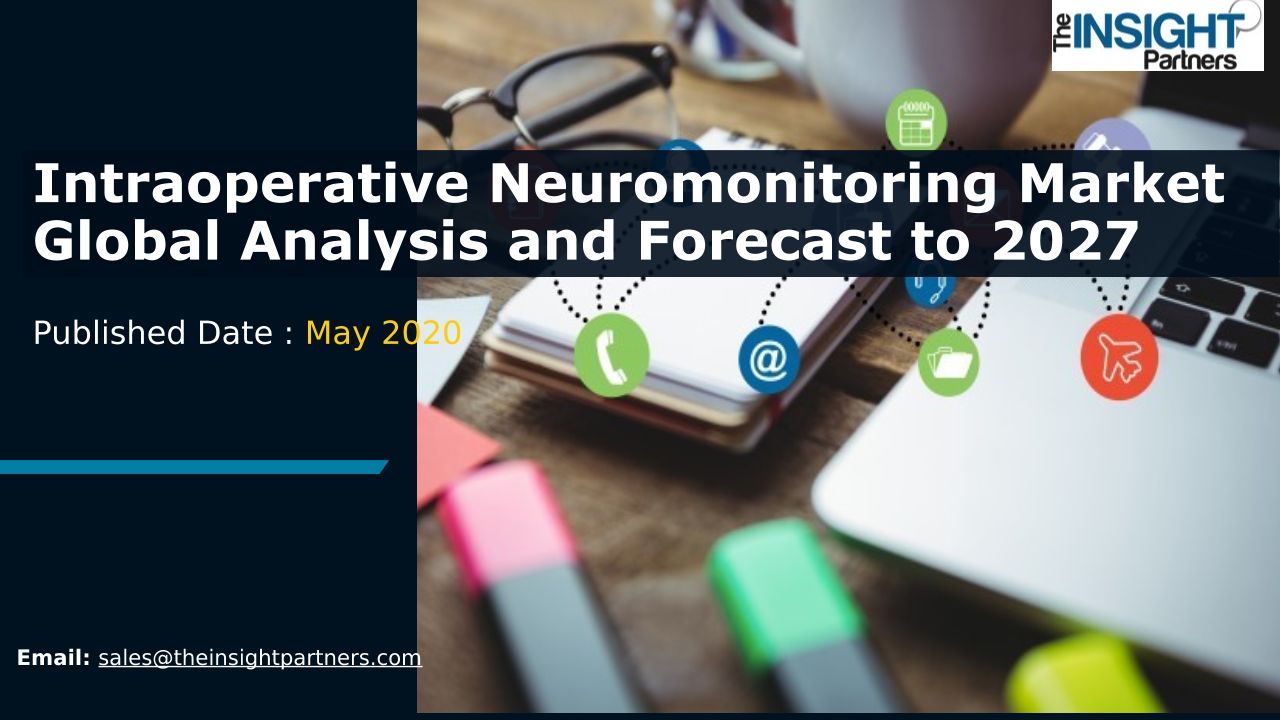 The INSIGHT Partners

Intraoperative Neuromonitoring Market Global Analysis and Forecast to 2027

Published Date : May 2020

Email: sales@theinsightpartners.com